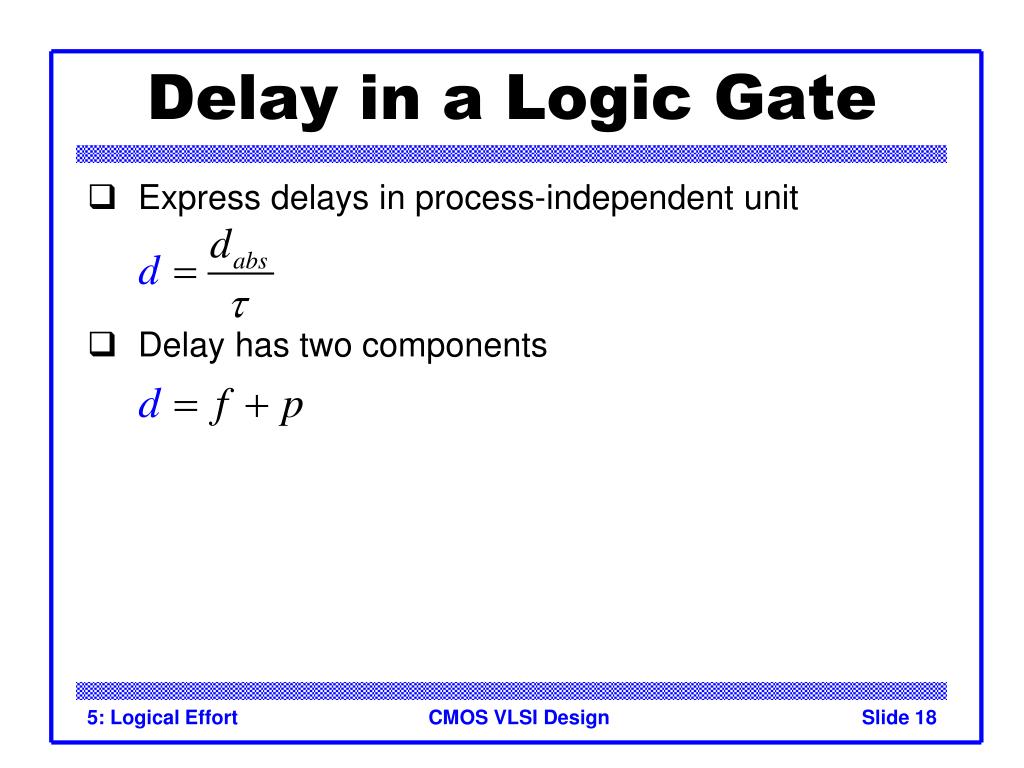 Delay in a Logic Gate

❑ Express delays in process-independent unit

$d = \frac{d_{abs}}{\tau}$

❑ Delay has two components

$d = f + p$

5: Logical Effort CMOS VLSI Design Slide 18